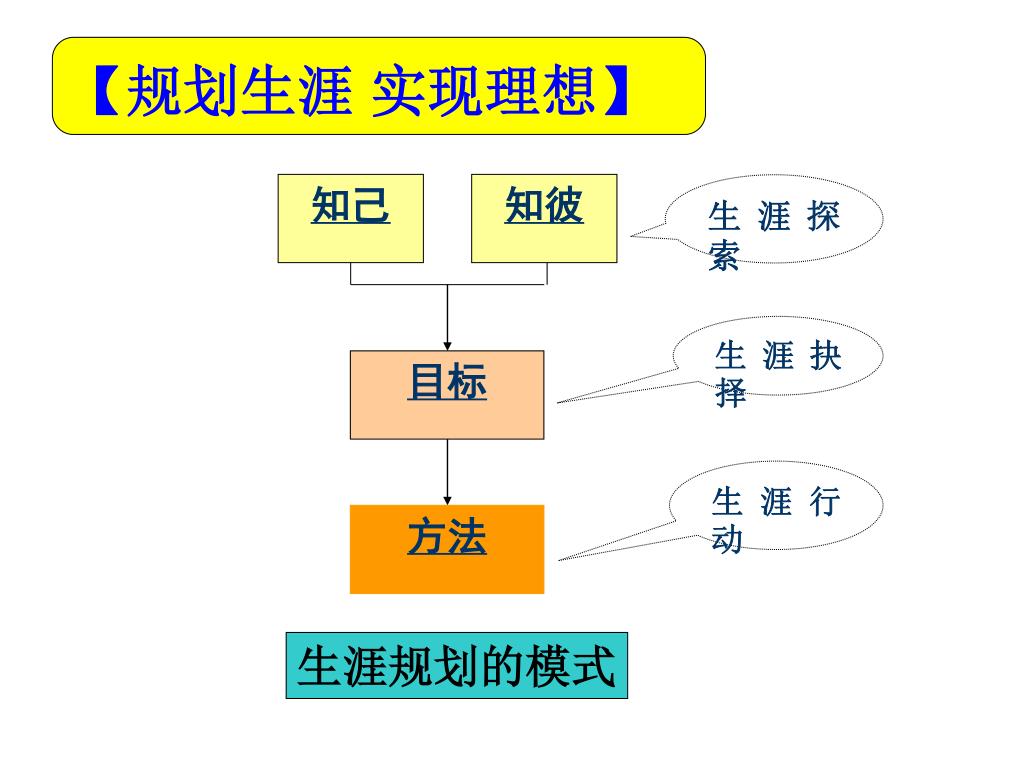 【规划生涯 实现理想】

知己

知彼

生涯探索

目标

生涯抉择

方法

生涯行动

生涯规划的模式